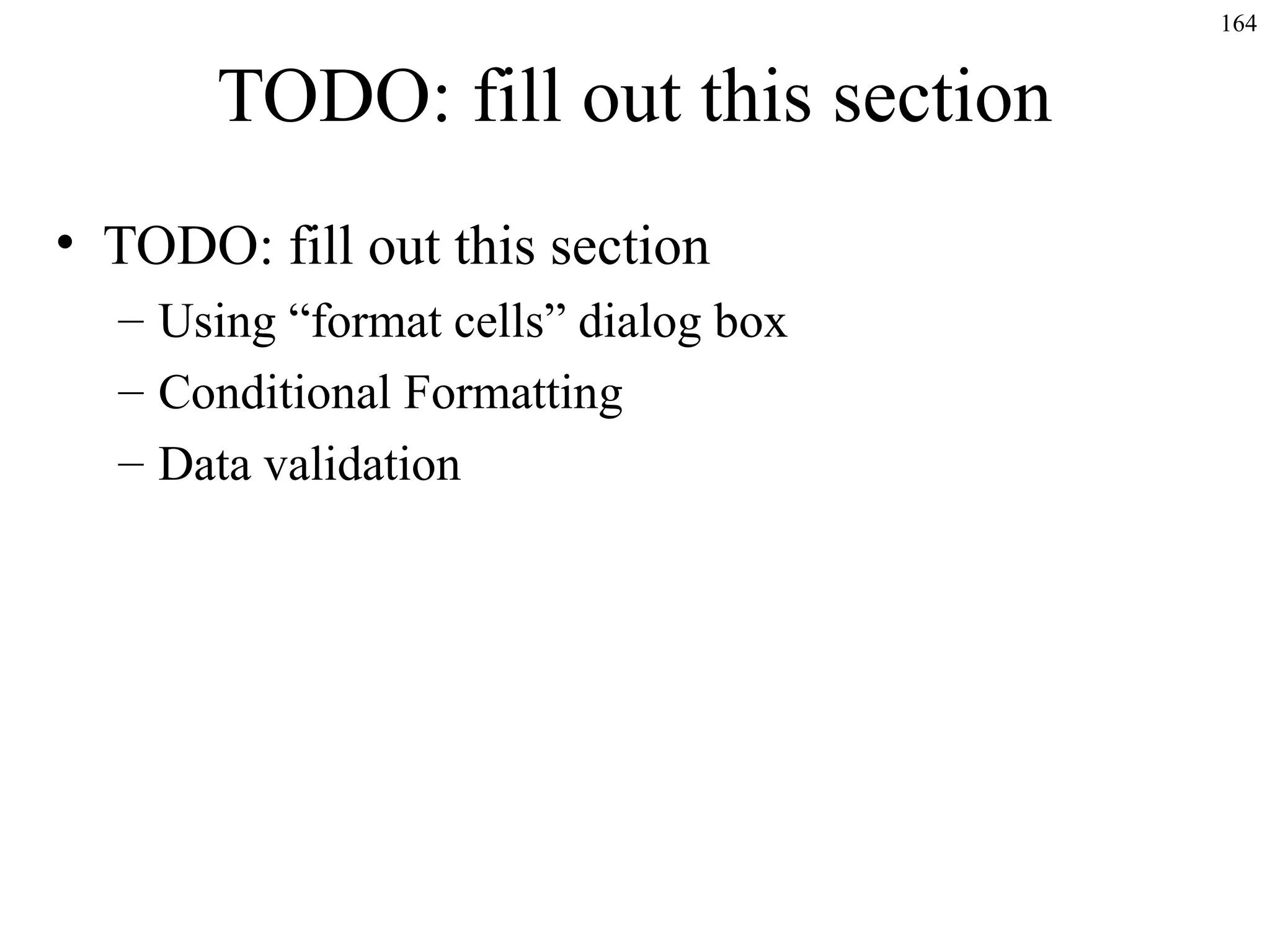 164

TODO: fill out this section

• TODO: fill out this section
– Using “format cells” dialog box
– Conditional Formatting
– Data validation